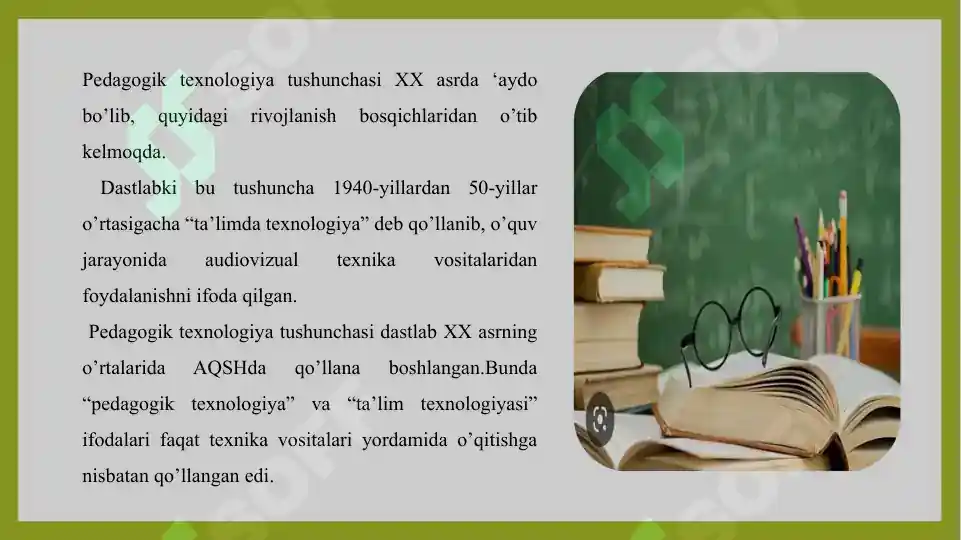 Pedagogik texnologiya tushunchasi XX asrda ‘aydo bo’lib, quyidagi rivojlanish bosqichlaridan o’tib kelmoqda.

Dastlabki bu tushuncha 1940-yillardan 50-yillar o’rtasigacha “ta’limda texnologiya” deb qo’llanib, o’quv jarayonida audiovizual texnika vositalaridan foydalanishni ifoda qilgan.

Pedagogik texnologiya tushunchasi dastlab XX asrning o’rtalarida AQSHda qo’llana boshlangan.Bunda “pedagogik texnologiya” va “ta’lim texnologiyasi” ifodalari faqat texnika vositalari yordamida o’qitishga nisbatan qo’llangan edi.